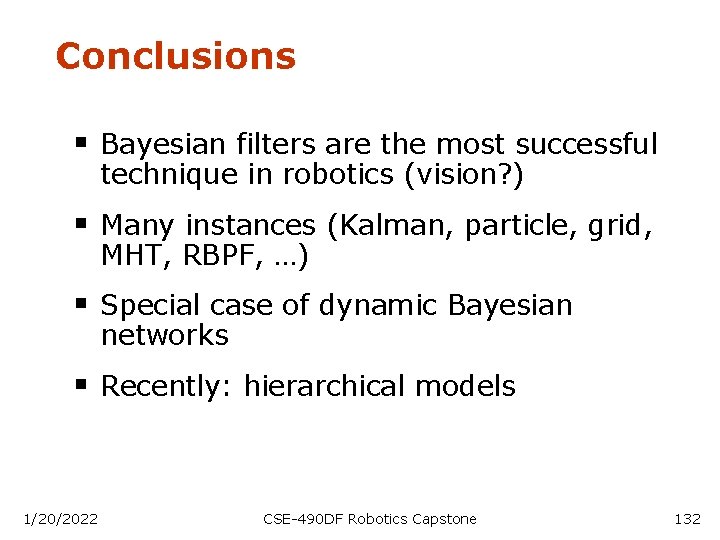 Conclusions

▪ Bayesian filters are the most successful technique in robotics (vision?)

▪ Many instances (Kalman, particle, grid, MHT, RBPF, …)

▪ Special case of dynamic Bayesian networks

▪ Recently: hierarchical models

1/20/2022 CSE-490DF Robotics Capstone 132